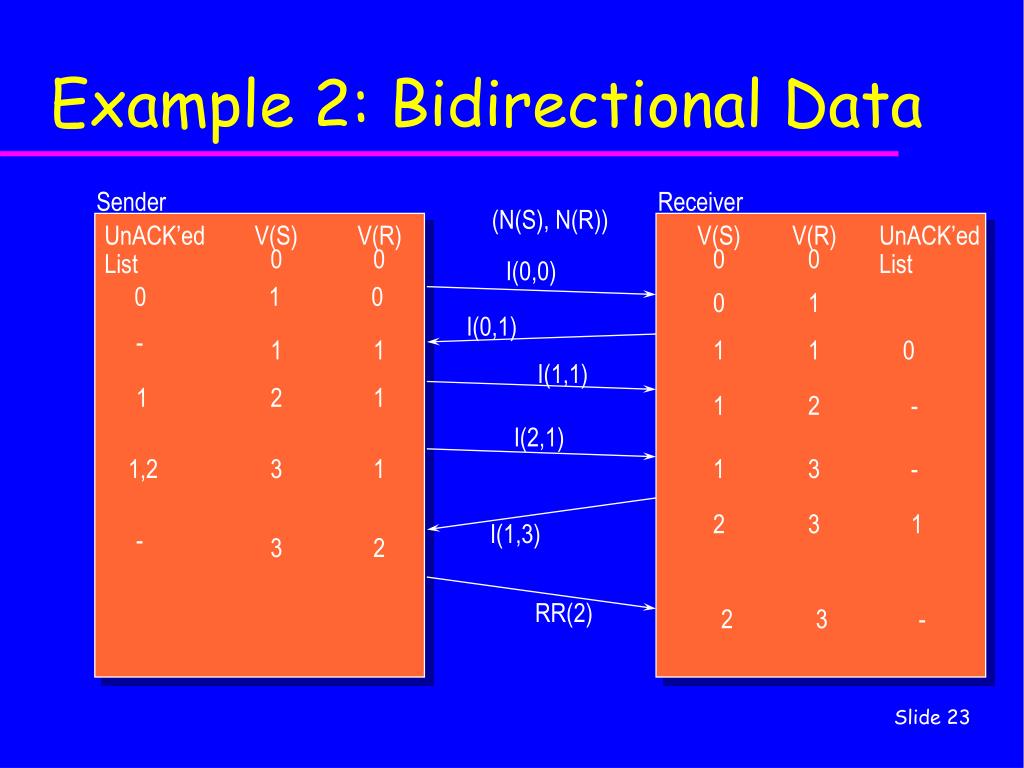 Example 2: Bidirectional Data

Sender

| UnACK'ed List | V(S) | V(R) |
|---|---|---|
| | 0 | 0 |
| 0 | 1 | 0 |
| - | 1 | 1 |
| 1 | 2 | 1 |
| 1,2 | 3 | 1 |
| - | 3 | 2 |

(N(S), N(R))

I(0,0)

I(0,1)

I(1,1)

I(2,1)

I(1,3)

RR(2)

Receiver

| V(S) | V(R) | UnACK'ed List |
|---|---|---|
| 0 | 0 | |
| 0 | 1 | |
| 1 | 1 | 0 |
| 1 | 2 | - |
| 1 | 3 | - |
| 2 | 3 | 1 |
| 2 | 3 | - |

Slide 23